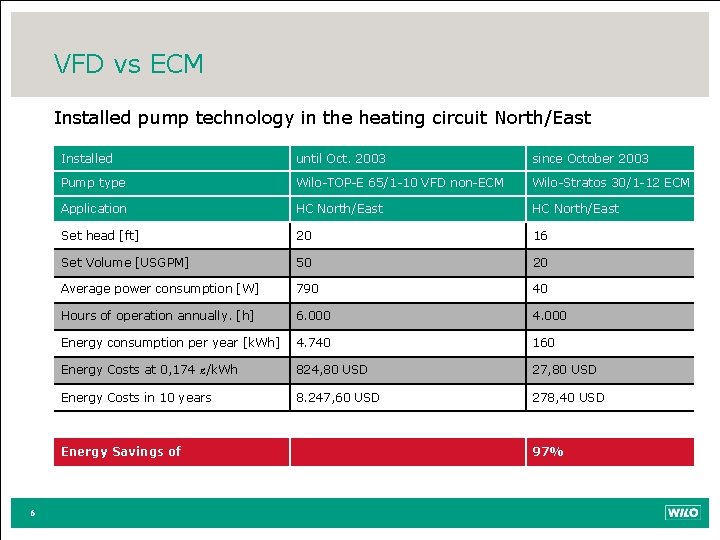 VFD vs ECM

Installed pump technology in the heating circuit North/East

| Installed | until Oct. 2003 | since October 2003 |
|---|---|---|
| Pump type | Wilo-TOP-E 65/1-10 VFD non-ECM | Wilo-Stratos 30/1-12 ECM |
| Application | HC North/East | HC North/East |
| Set head [ft] | 20 | 16 |
| Set Volume [USGPM] | 50 | 20 |
| Average power consumption [W] | 790 | 40 |
| Hours of operation annually. [h] | 6.000 | 4.000 |
| Energy consumption per year [kWh] | 4.740 | 160 |
| Energy Costs at 0,174 ¢/kWh | 824,80 USD | 27,80 USD |
| Energy Costs in 10 years | 8.247,60 USD | 278,40 USD |

| Energy Savings of | | 97% |
|---|---|---|

6

WILO